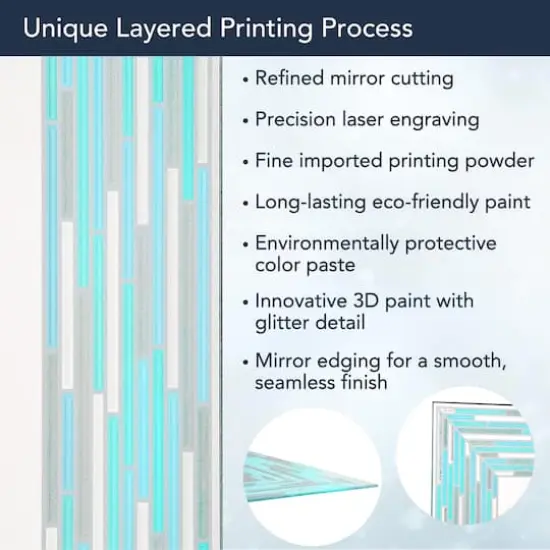 Unique Layered Printing Process

• Refined mirror cutting

• Precision laser engraving

• Fine imported printing powder

• Long-lasting eco-friendly paint

• Environmentally protective color paste

• Innovative 3D paint with glitter detail

• Mirror edging for a smooth, seamless finish